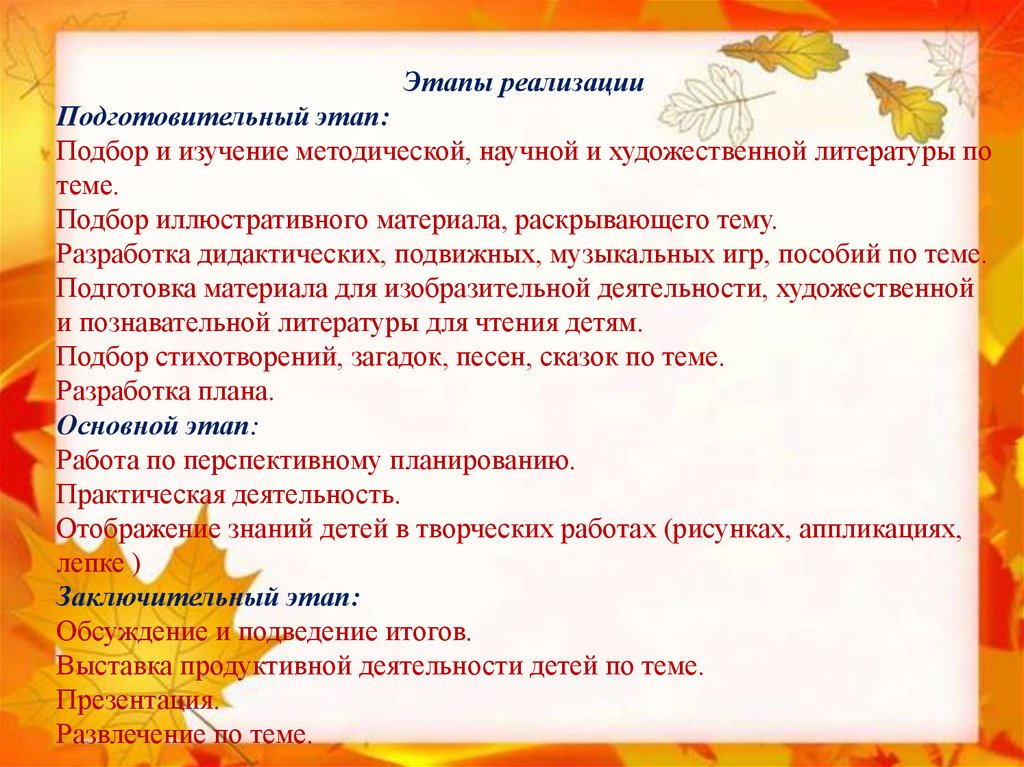 Этапы реализации
Подготовительный этап:
Подбор и изучение методической, научной и художественной литературы по теме.
Подбор иллюстративного материала, раскрывающего тему.
Разработка дидактических, подвижных, музыкальных игр, пособий по теме.
Подготовка материала для изобразительной деятельности, художественной и познавательной литературы для чтения детям.
Подбор стихотворений, загадок, песен, сказок по теме.
Разработка плана.
Основной этап:
Работа по перспективному планированию.
Практическая деятельность.
Отображение знаний детей в творческих работах (рисунках, аппликациях, лепке )
Заключительный этап:
Обсуждение и подведение итогов.
Выставка продуктивной деятельности детей по теме.
Презентация.
Развлечение по теме.